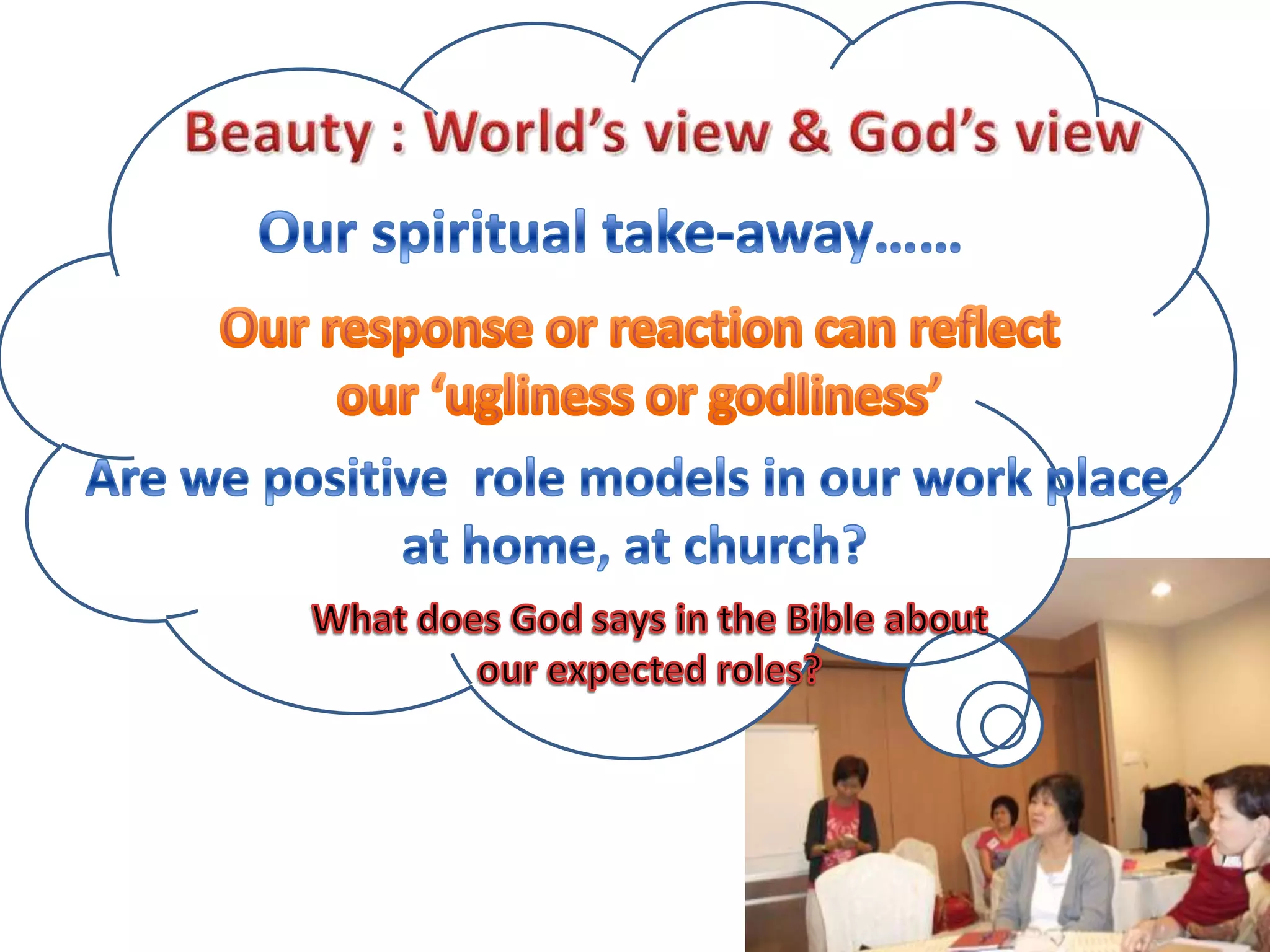 Beauty : World's view & God's view

Our spiritual take-away……

Our response or reaction can reflect our 'ugliness or godliness'

Are we positive role models in our work place, at home, at church?

What does God says in the Bible about our expected roles?